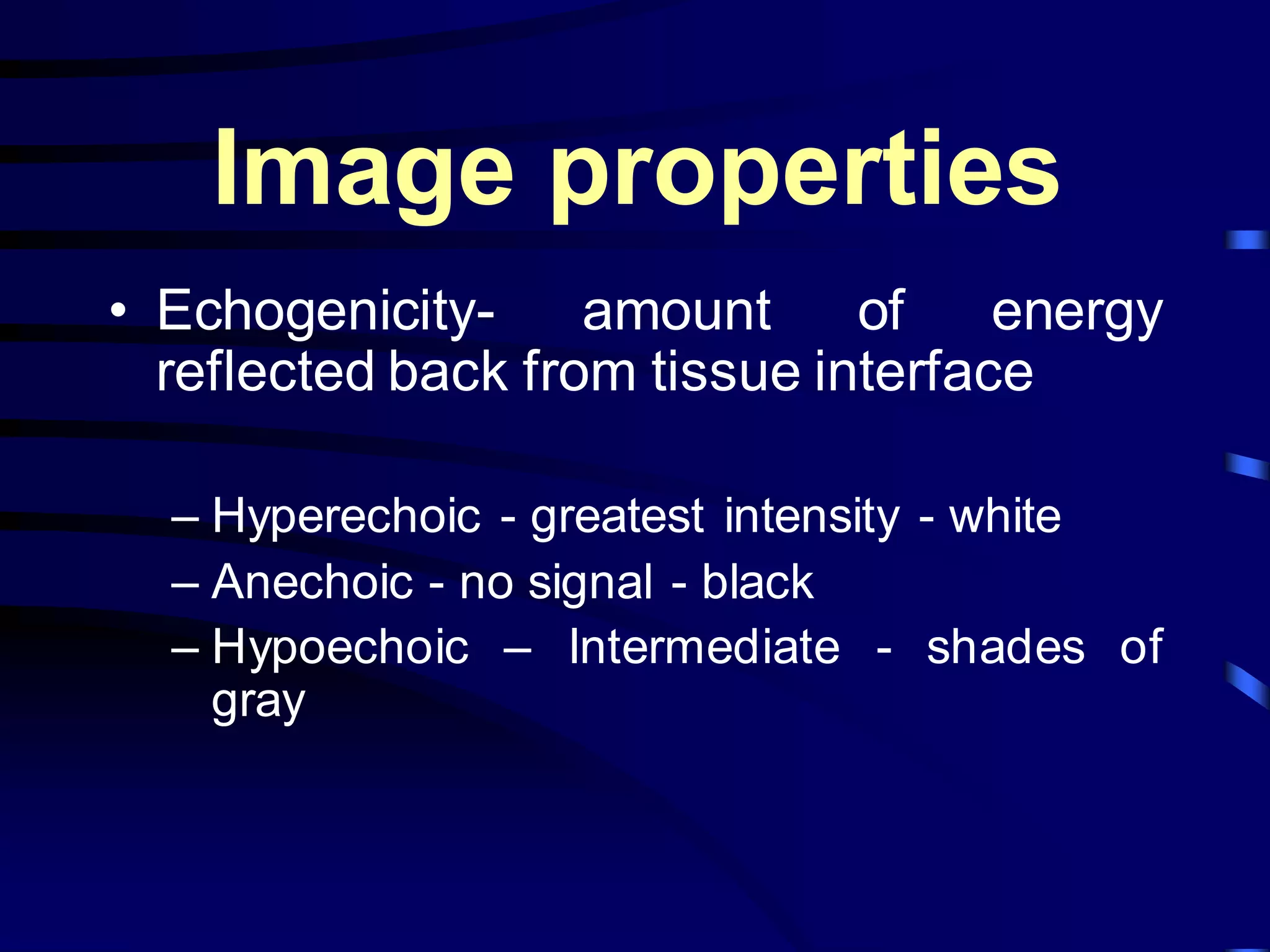 Image properties

• Echogenicity- amount of energy reflected back from tissue interface

– Hyperechoic - greatest intensity - white
– Anechoic - no signal - black
– Hypoechoic – Intermediate - shades of gray